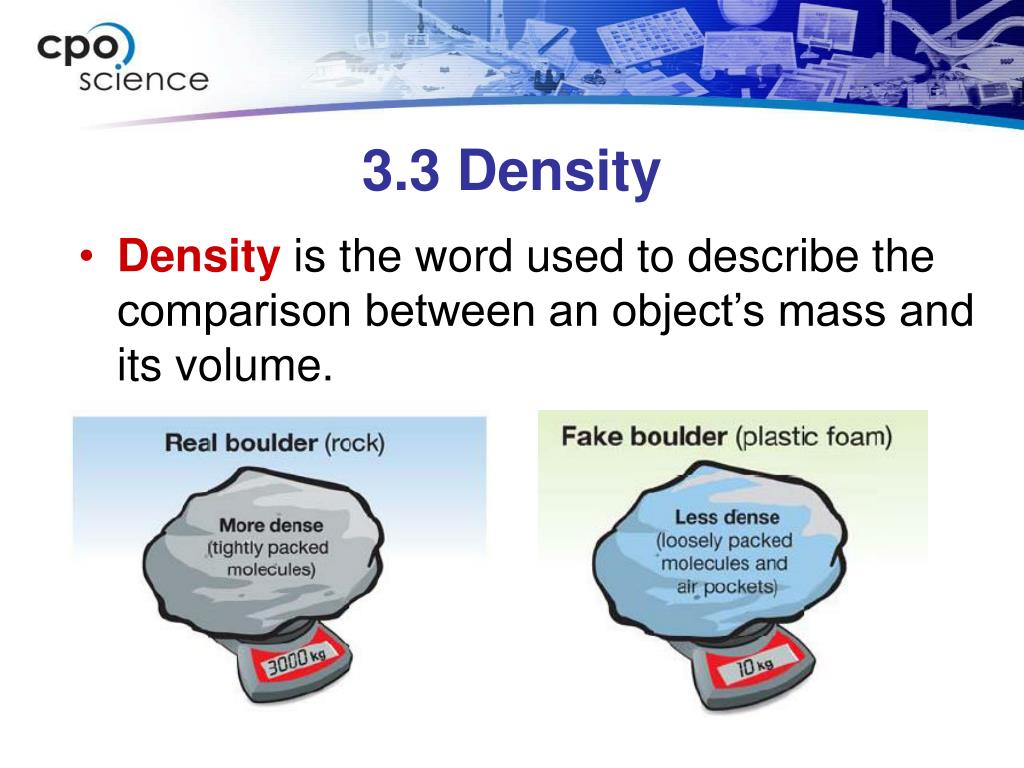 cpo science

3.3 Density

• Density is the word used to describe the comparison between an object's mass and its volume.

Real boulder (rock)

More dense (tightly packed molecules)

3000 kg

Fake boulder (plastic foam)

Less dense (loosely packed molecules and air pockets)

10 kg